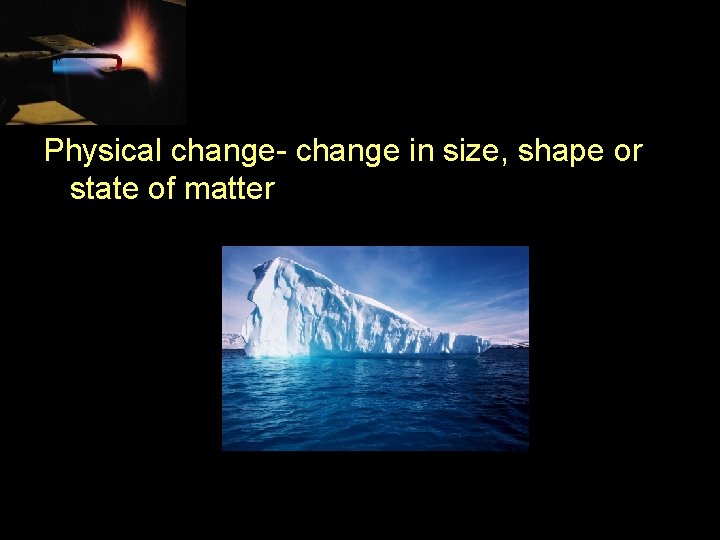 Physical change- change in size, shape or state of matter